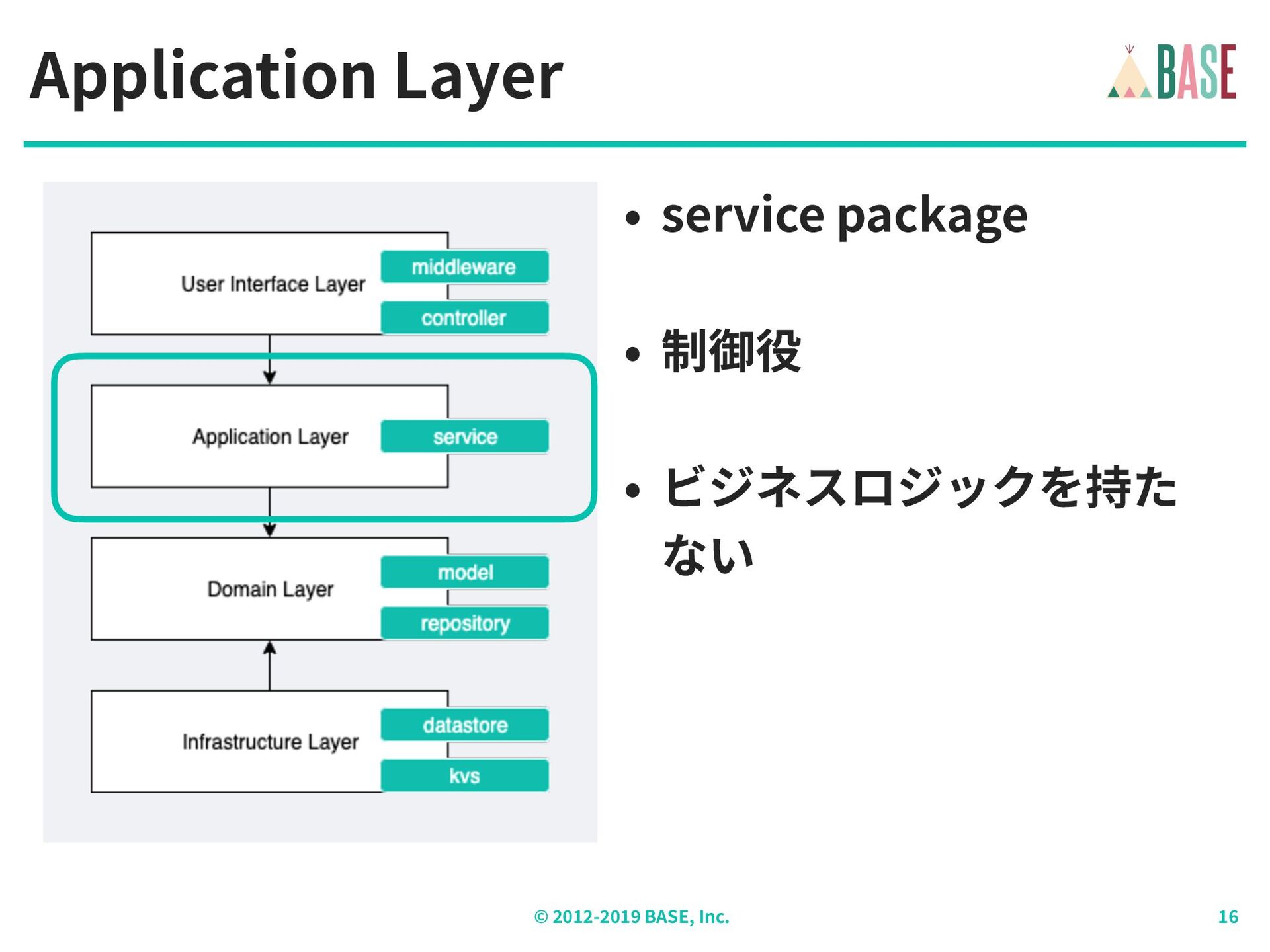 Application Layer

BASE

User Interface Layer

middleware

controller

Application Layer

service

Domain Layer

model

repository

Infrastructure Layer

datastore

kvs

• service package

• 制御役

• ビジネスロジックを持たない

© 2012-2019 BASE, Inc.

16